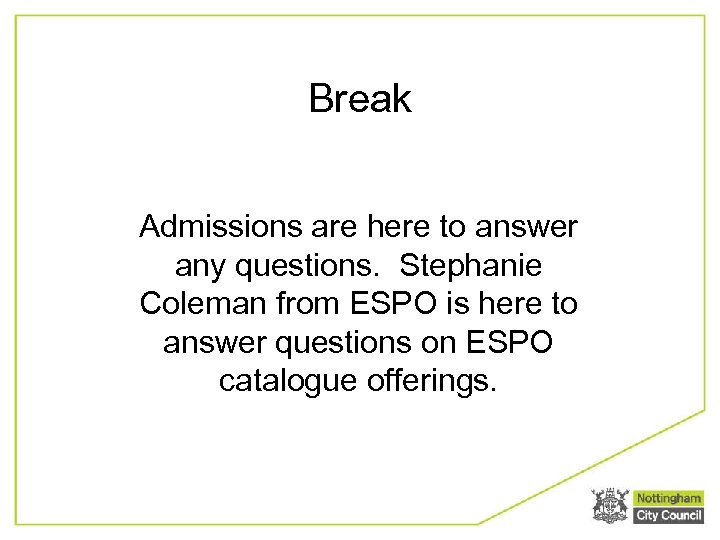 Break

Admissions are here to answer any questions.  Stephanie Coleman from ESPO is here to answer questions on ESPO catalogue offerings.

Nottingham
City Council